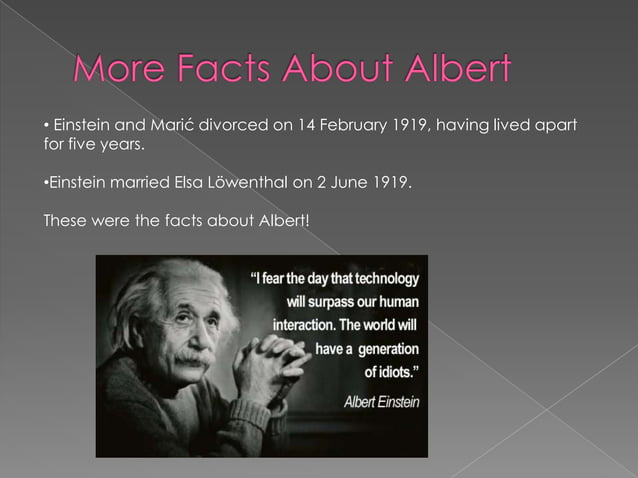 More Facts About Albert

• Einstein and Marić divorced on 14 February 1919, having lived apart for five years.

•Einstein married Elsa Löwenthal on 2 June 1919.

These were the facts about Albert!

"I fear the day that technology will surpass our human interaction. The world will have a generation of idiots."

Albert Einstein